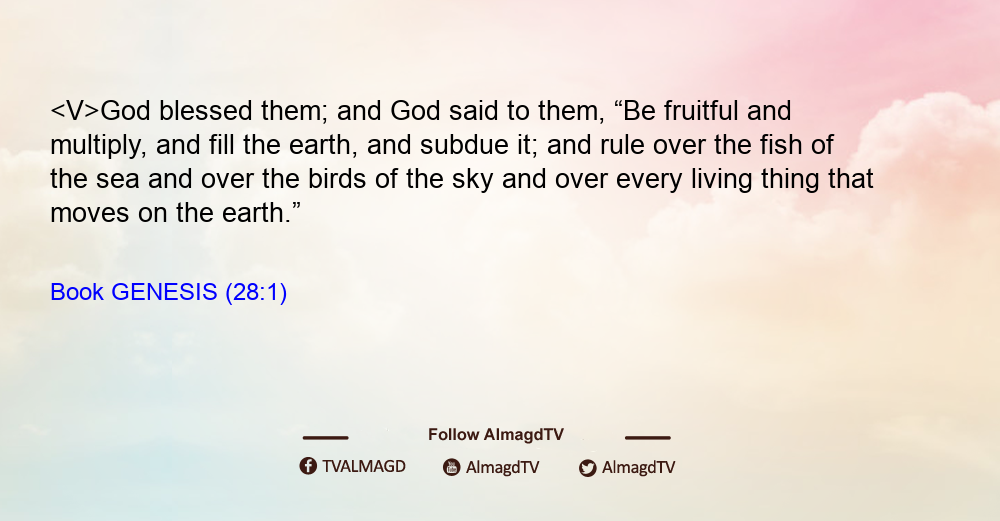 <V>God blessed them; and God said to them, “Be fruitful and multiply, and fill the earth, and subdue it; and rule over the fish of the sea and over the birds of the sky and over every living thing that moves on the earth.”

Book GENESIS (28:1)

Follow AlmagdTV

TVALMAGD AlmagdTV AlmagdTV